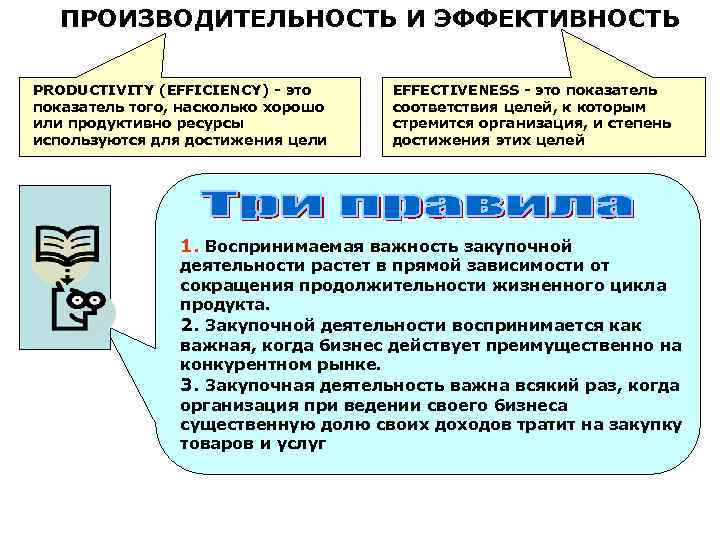 ПРОИЗВОДИТЕЛЬНОСТЬ И ЭФФЕКТИВНОСТЬ

PRODUCTIVITY (EFFICIENCY) - это показатель того, насколько хорошо или продуктивно ресурсы используются для достижения цели

EFFECTIVENESS - это показатель соответствия целей, к которым стремится организация, и степень достижения этих целей

Три правила

1. Воспринимаемая важность закупочной деятельности растет в прямой зависимости от сокращения продолжительности жизненного цикла продукта.
2. Закупочной деятельности воспринимается как важная, когда бизнес действует преимущественно на конкурентном рынке.
3. Закупочная деятельность важна всякий раз, когда организация при ведении своего бизнеса существенную долю своих доходов тратит на закупку товаров и услуг